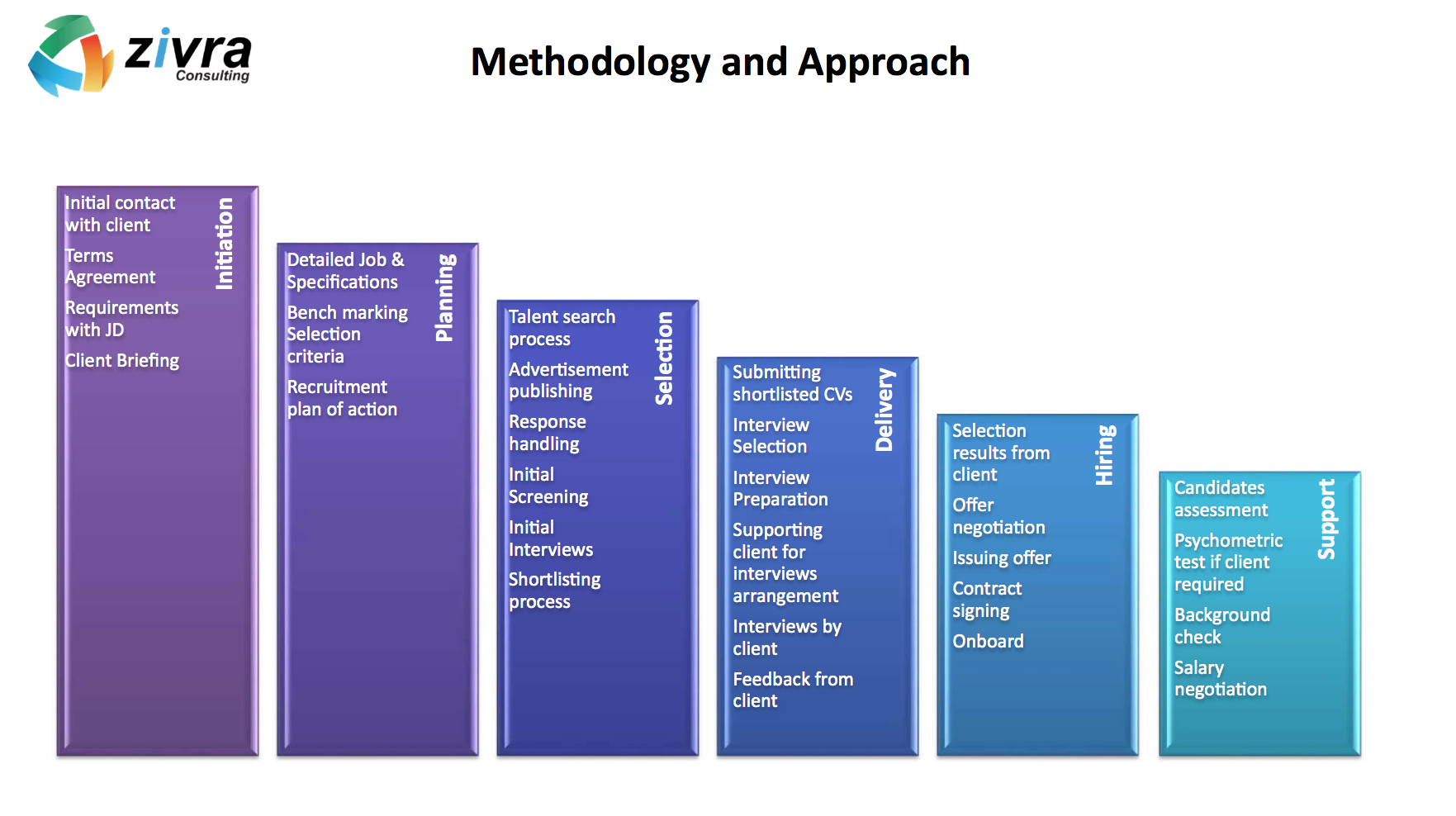 zivra
Consulting

Methodology and Approach

Initiation

Initial contact with client

Terms Agreement

Requirements with JD

Client Briefing

Planning

Detailed Job & Specifications

Bench marking Selection criteria

Recruitment plan of action

Selection

Talent search process

Advertisement publishing

Response handling

Initial Screening

Initial Interviews

Shortlisting process

Delivery

Submitting shortlisted CVs

Interview Selection

Interview Preparation

Supporting client for interviews arrangement

Interviews by client

Feedback from client

Hiring

Selection results from client

Offer negotiation

Issuing offer

Contract signing

Onboard

Support

Candidates assessment

Psychometric test if client required

Background check

Salary negotiation